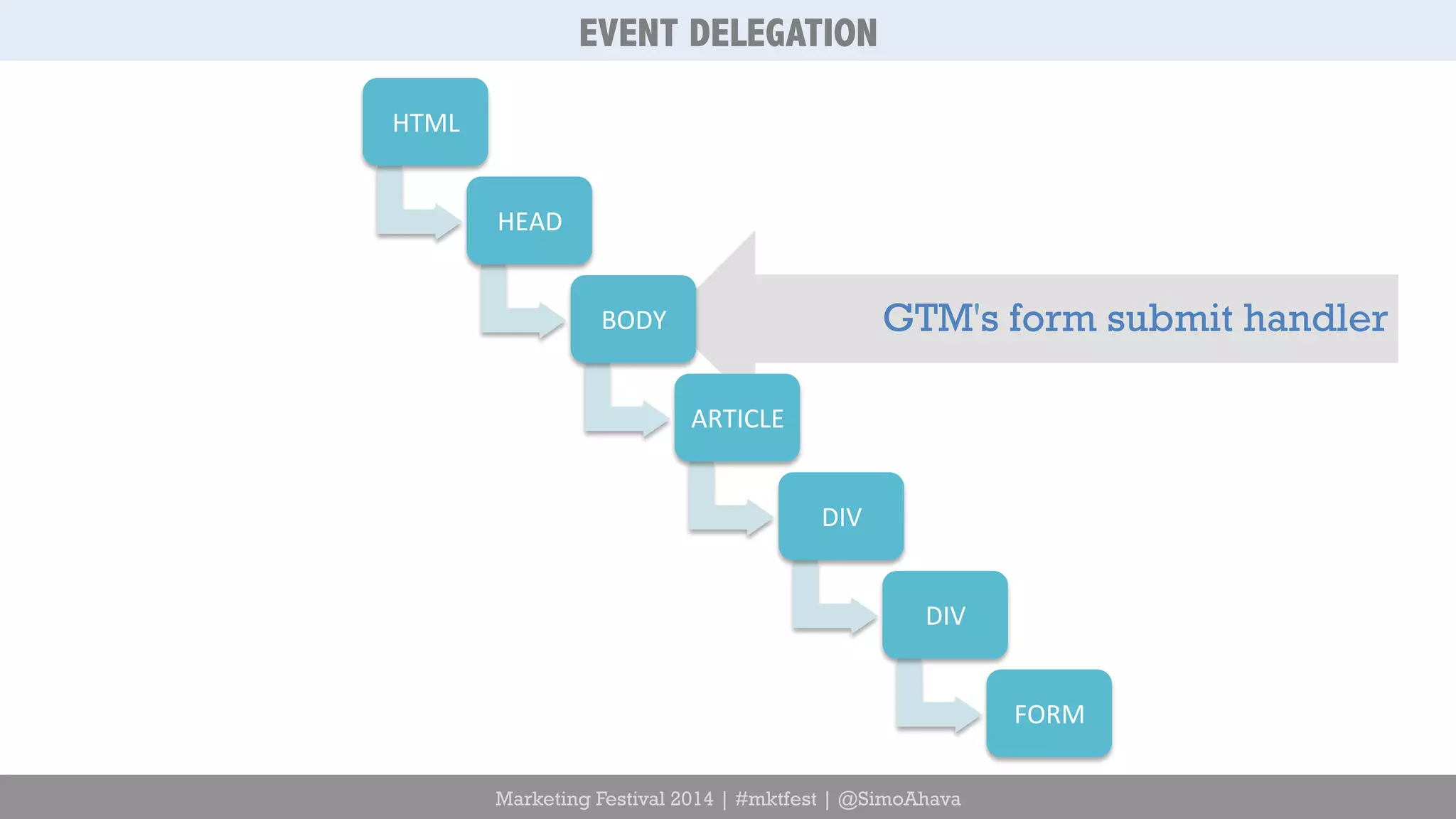 EVENT DELEGATION

HTML

HEAD

BODY

GTM's form submit handler

ARTICLE

DIV

DIV

FORM

Marketing Festival 2014 | #mktfest | @SimoAhava